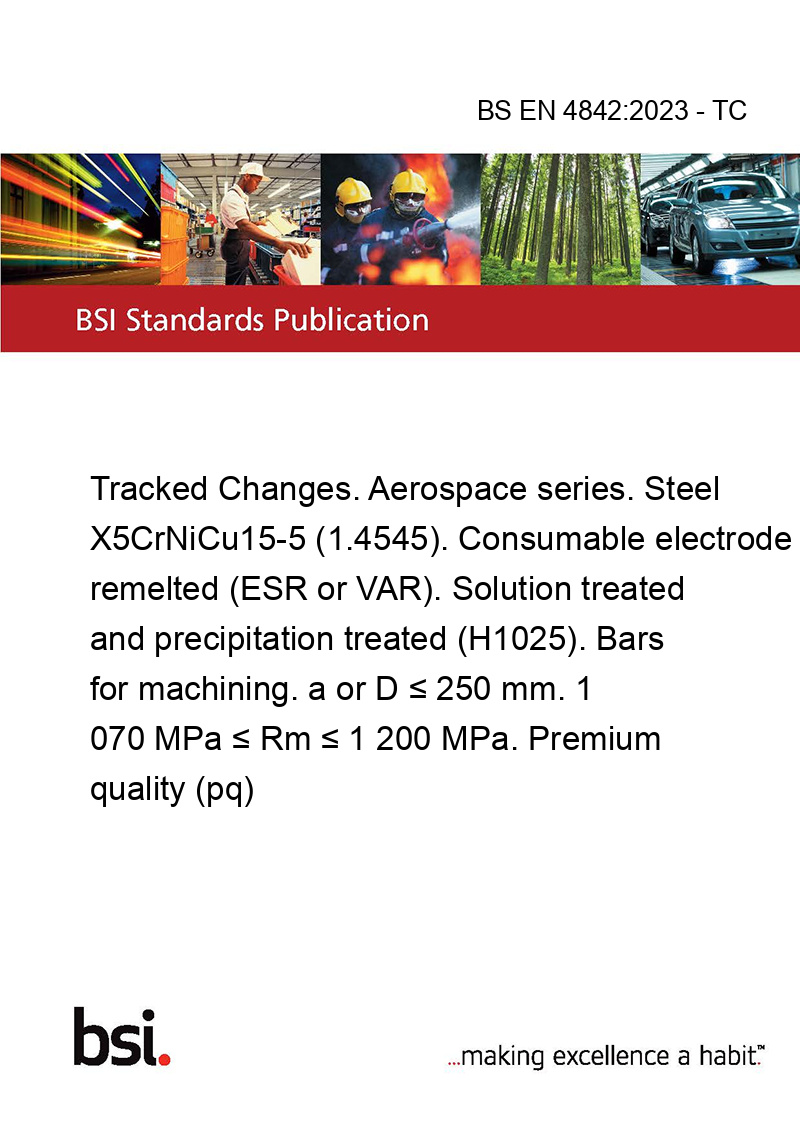 BS EN 4842:2023 - TC

BSI Standards Publication

Tracked Changes. Aerospace series. Steel X5CrNiCu15-5 (1.4545). Consumable electrode remelted (ESR or VAR). Solution treated and precipitation treated (H1025). Bars for machining. a or D ≤ 250 mm. 1 070 MPa ≤ Rm ≤ 1 200 MPa. Premium quality (pq)

bsi.

...making excellence a habit.™